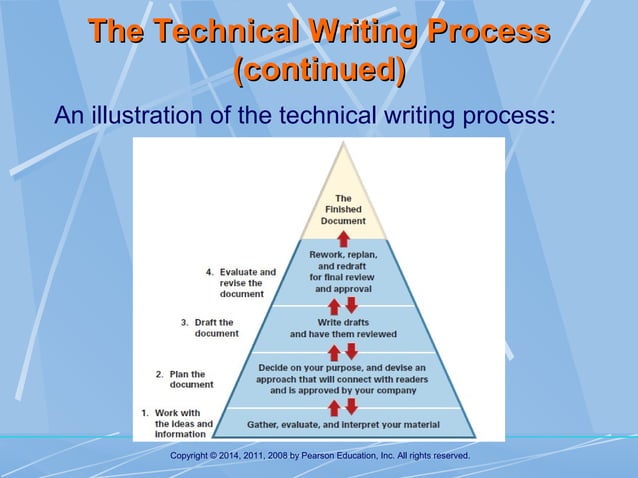 The Technical Writing Process (continued)

An illustration of the technical writing process:

The Finished Document

4. Evaluate and revise the document

Rework, replan, and redraft for final review and approval

3. Draft the document

Write drafts and have them reviewed

2. Plan the document

Decide on your purpose, and devise an approach that will connect with readers and is approved by your company

1. Work with the ideas and information

Gather, evaluate, and interpret your material

Copyright © 2014, 2011, 2008 by Pearson Education, Inc. All rights reserved.